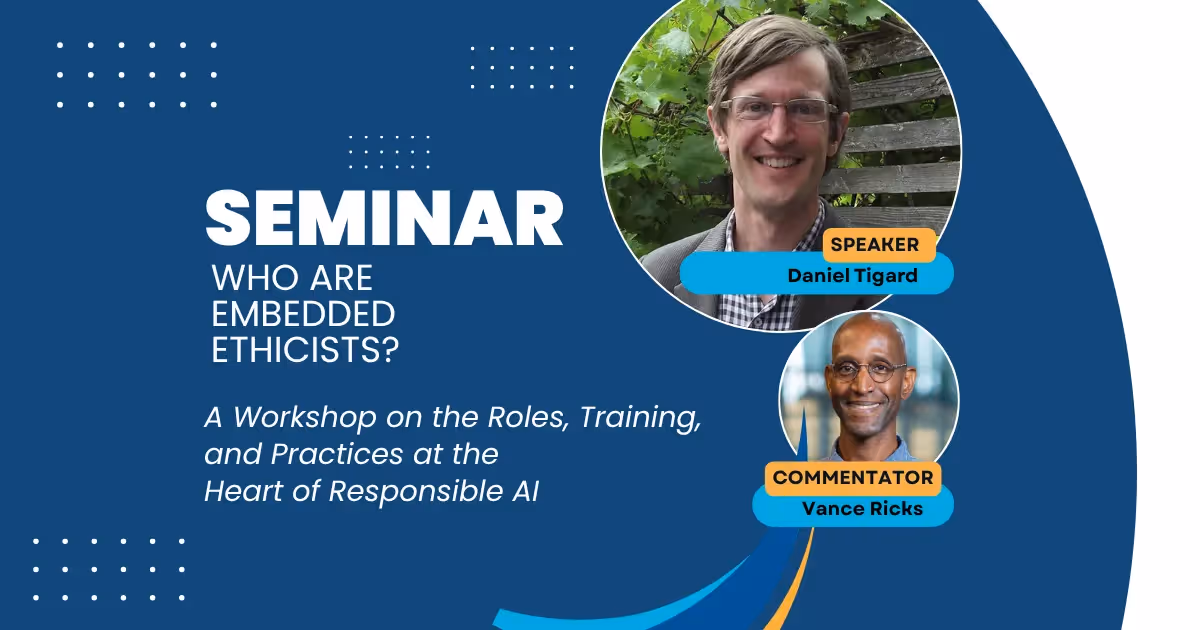 SEMINAR
WHO ARE EMBEDDED ETHICISTS?

A Workshop on the Roles, Training, and Practices at the Heart of Responsible AI

SPEAKER
Daniel Tigard

COMMENTATOR
Vance Ricks